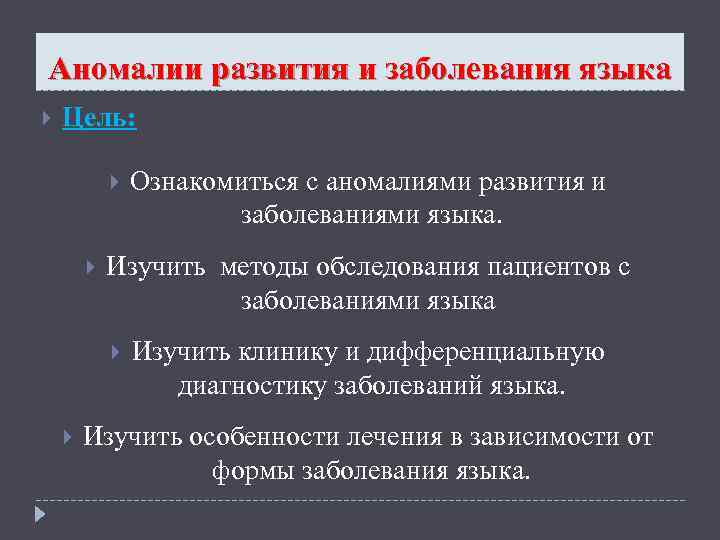 Аномалии развития и заболевания языка

Цель:

Ознакомиться с аномалиями развития и заболеваниями языка.

Изучить методы обследования пациентов с заболеваниями языка

Изучить клинику и дифференциальную диагностику заболеваний языка.

Изучить особенности лечения в зависимости от формы заболевания языка.